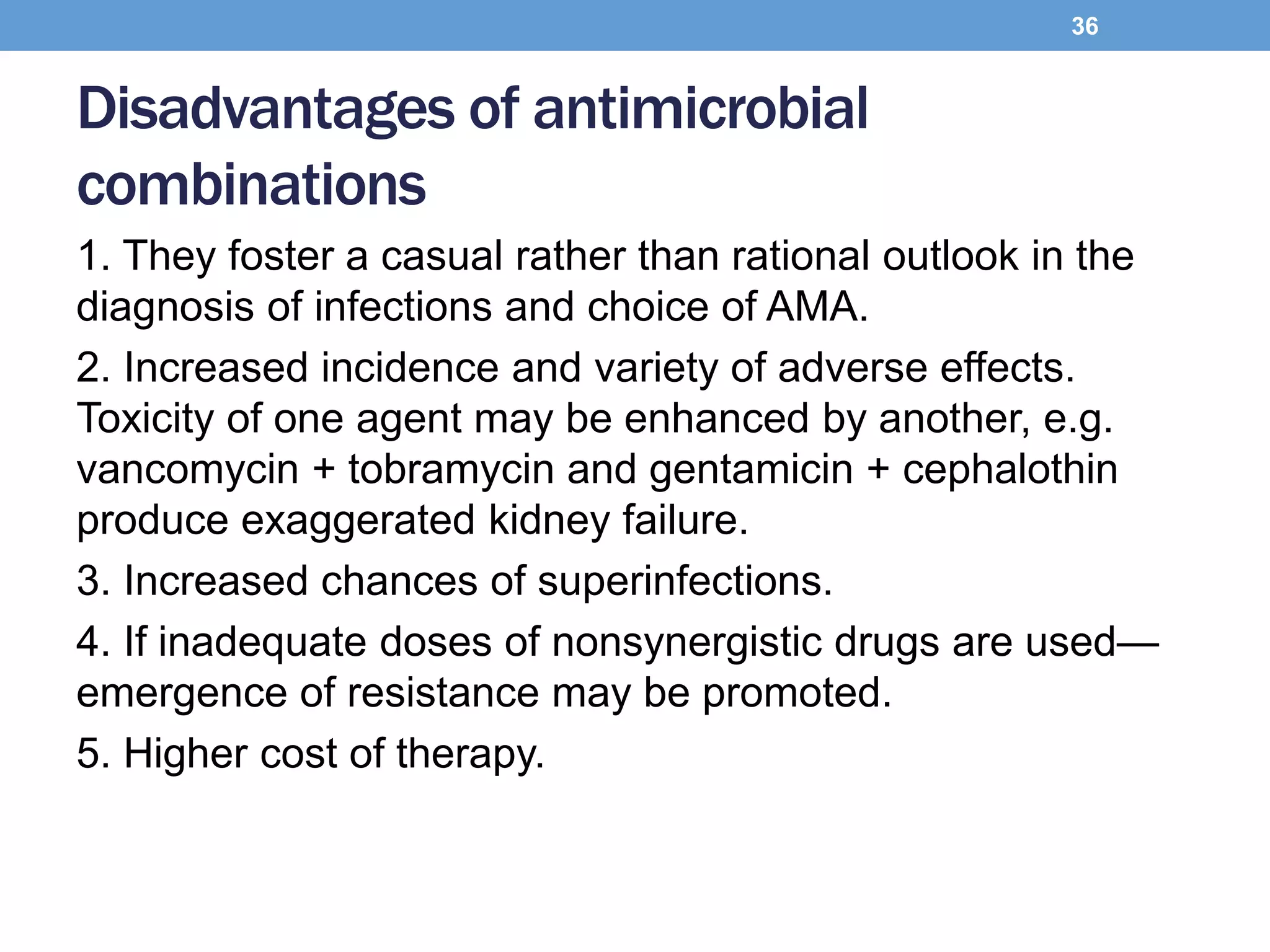 36

Disadvantages of antimicrobial combinations

1. They foster a casual rather than rational outlook in the diagnosis of infections and choice of AMA.

2. Increased incidence and variety of adverse effects. Toxicity of one agent may be enhanced by another, e.g. vancomycin + tobramycin and gentamicin + cephalothin produce exaggerated kidney failure.

3. Increased chances of superinfections.

4. If inadequate doses of nonsynergistic drugs are used—emergence of resistance may be promoted.

5. Higher cost of therapy.